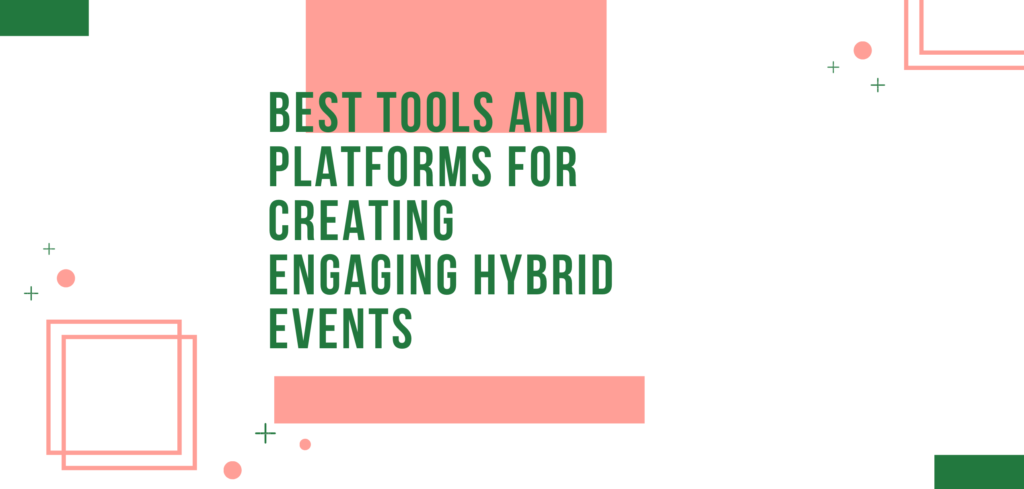 BEST TOOLS AND PLATFORMS FOR CREATING ENGAGING HYBRID EVENTS